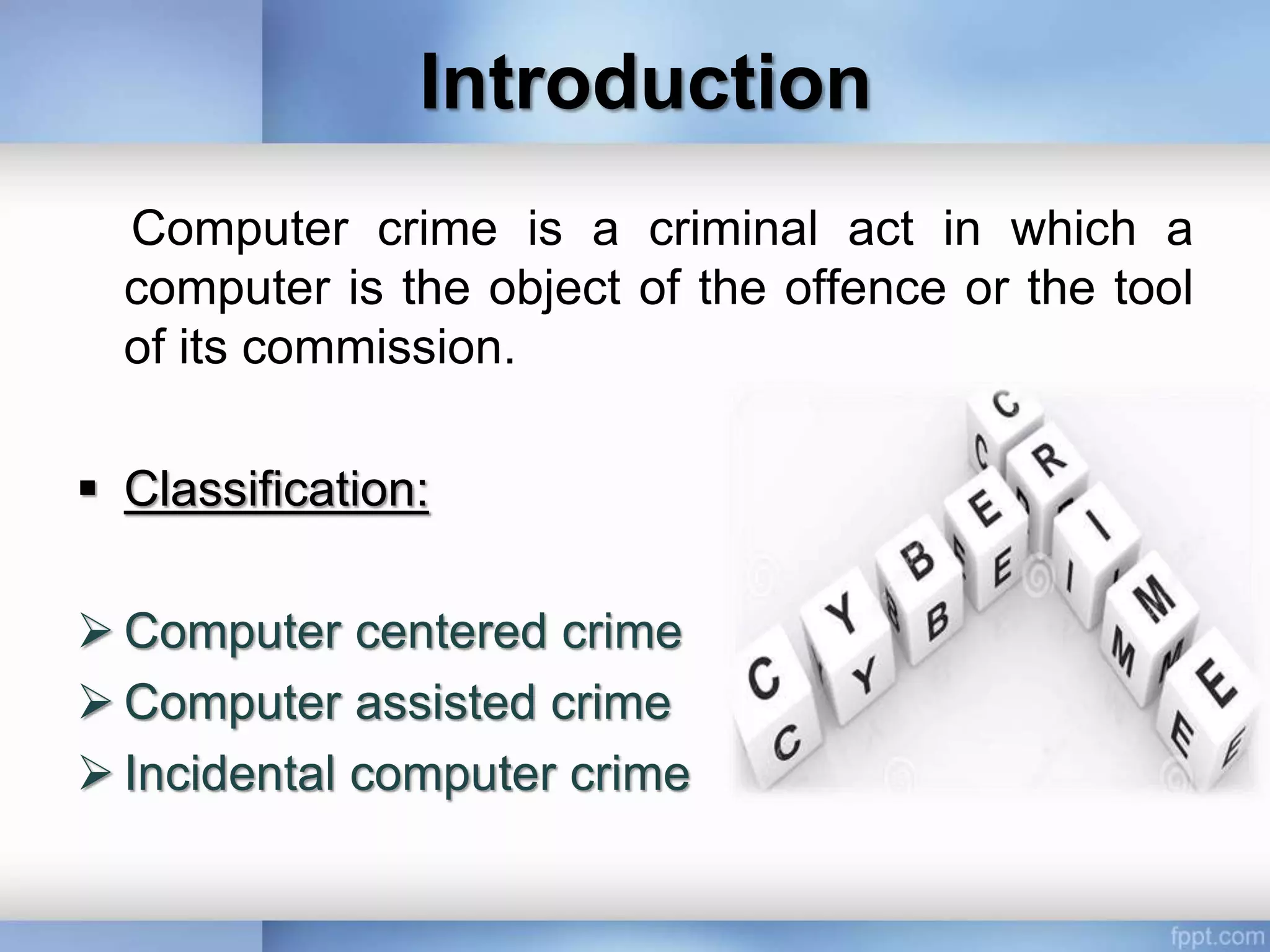 Introduction

Computer crime is a criminal act in which a computer is the object of the offence or the tool of its commission.

▪ Classification:

➢ Computer centered crime
➢ Computer assisted crime
➢ Incidental computer crime

CYBER CRIME

fppt.com